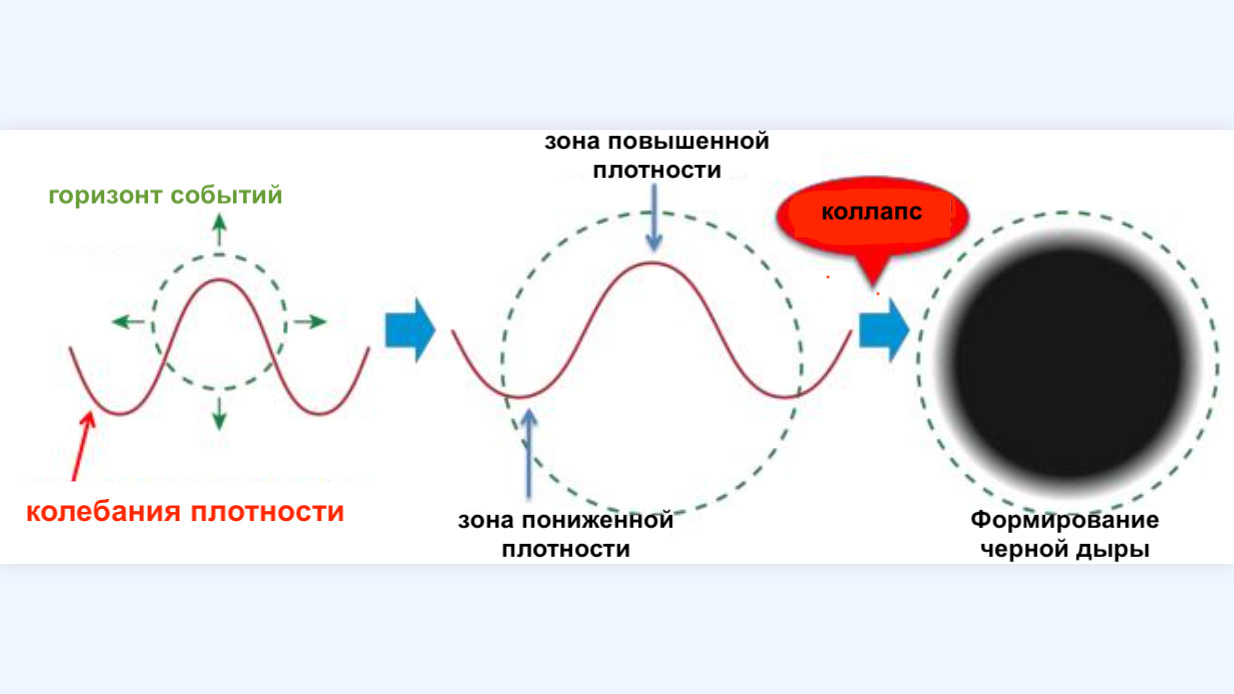 горизонт событий

колебания плотности

зона повышенной плотности

зона пониженной плотности

коллапс

Формирование черной дыры